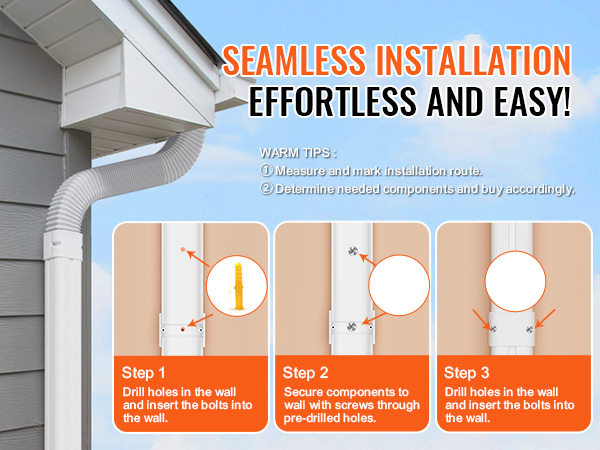 SEAMLESS INSTALLATION
EFFORTLESS AND EASY!

WARM TIPS :
① Measure and mark installation route.
② Determine needed components and buy accordingly.

Step 1
Drill holes in the wall and insert the bolts into the wall.

Step 2
Secure components to wall with screws through pre-drilled holes.

Step 3
Drill holes in the wall and insert the bolts into the wall.